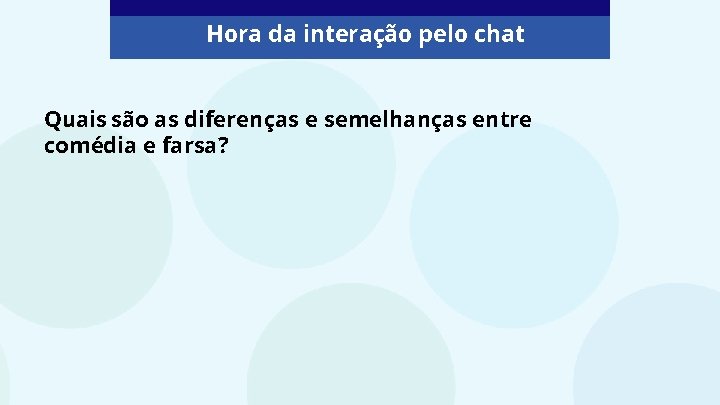 Hora da interação pelo chat

Quais são as diferenças e semelhanças entre comédia e farsa?